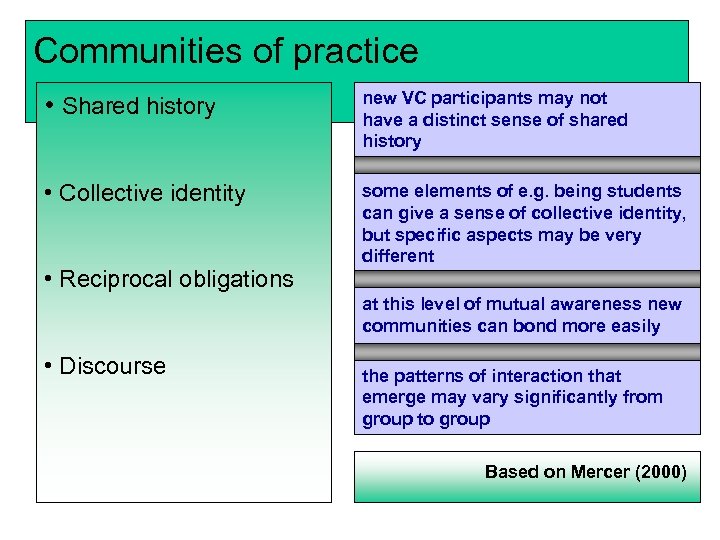 Communities of practice

• Shared history

• Collective identity

• Reciprocal obligations

• Discourse

new VC participants may not have a distinct sense of shared history

some elements of e.g. being students can give a sense of collective identity, but specific aspects may be very different

at this level of mutual awareness new communities can bond more easily

the patterns of interaction that emerge may vary significantly from group to group

Based on Mercer (2000)